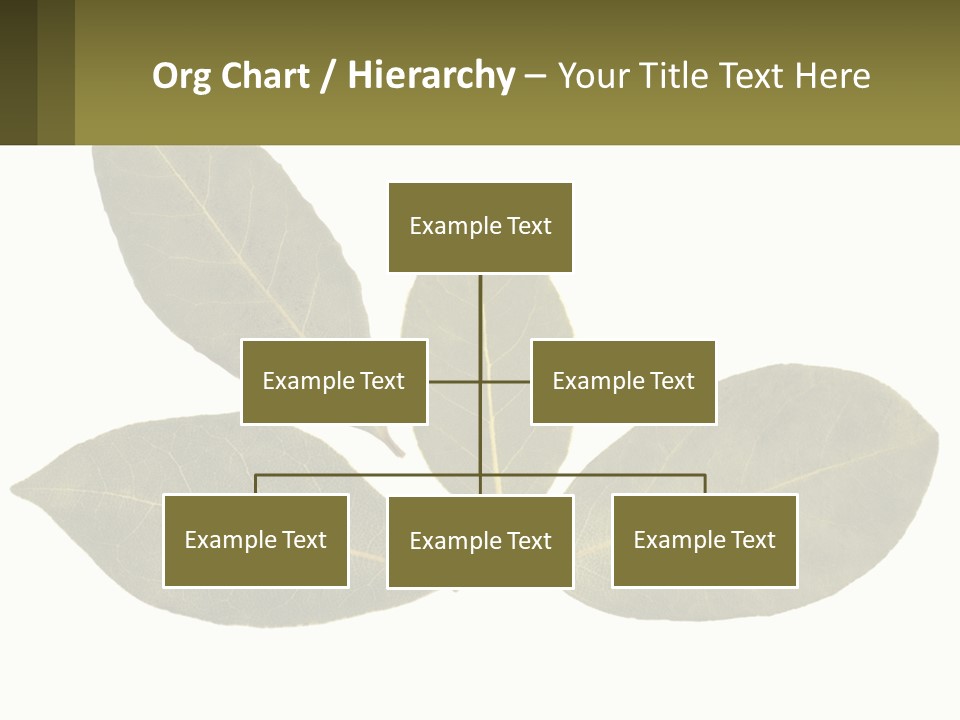 Org Chart / Hierarchy – Your Title Text Here

Example Text

Example Text

Example Text

Example Text

Example Text

Example Text